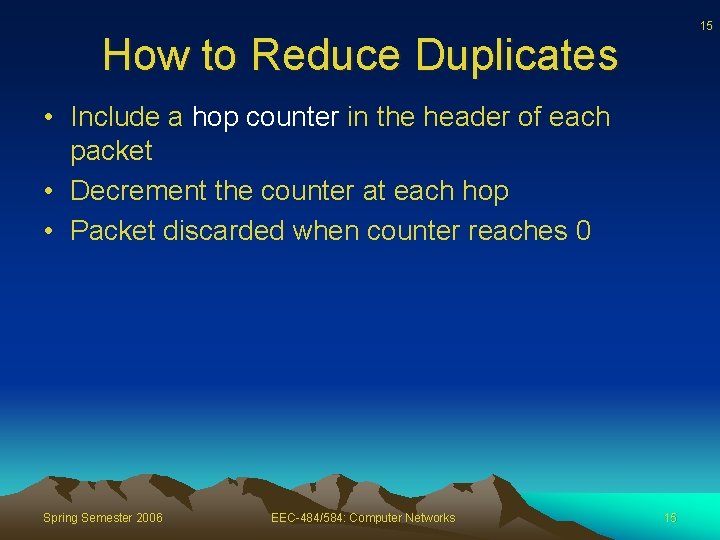 15

How to Reduce Duplicates

• Include a hop counter in the header of each packet
• Decrement the counter at each hop
• Packet discarded when counter reaches 0

Spring Semester 2006

EEC-484/584: Computer Networks

15